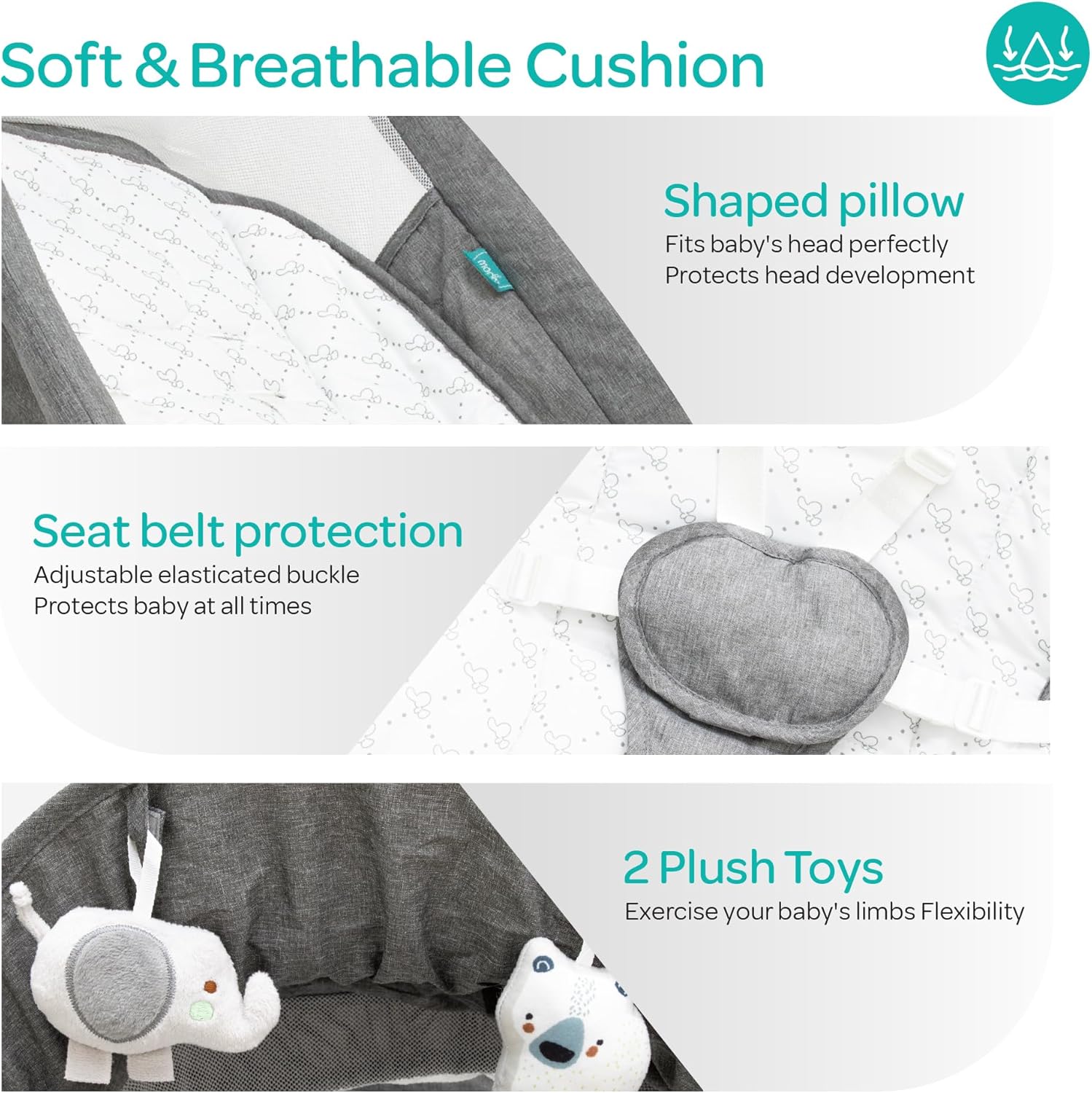 Soft & Breathable Cushion

Shaped pillow
Fits baby's head perfectly
Protects head development

Seat belt protection
Adjustable elasticated buckle
Protects baby at all times

2 Plush Toys
Exercise your baby's limbs Flexibility